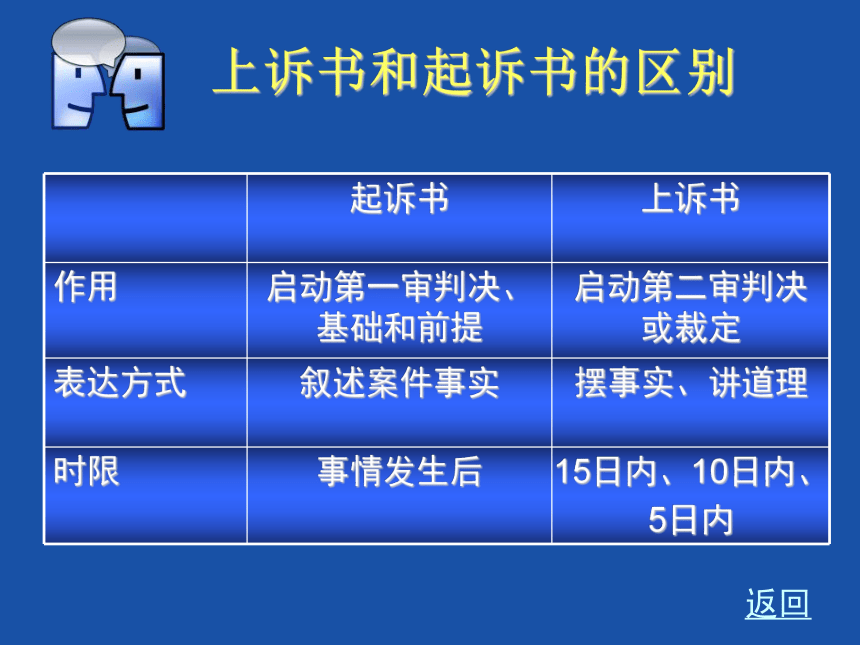 上诉书和起诉书的区别

|  | 起诉书 | 上诉书 |
|---|---|---|
| 作用 | 启动第一审判决、基础和前提 | 启动第二审判决或裁定 |
| 表达方式 | 叙述案件事实 | 摆事实、讲道理 |
| 时限 | 事情发生后 | 15日内、10日内、5日内 |

返回